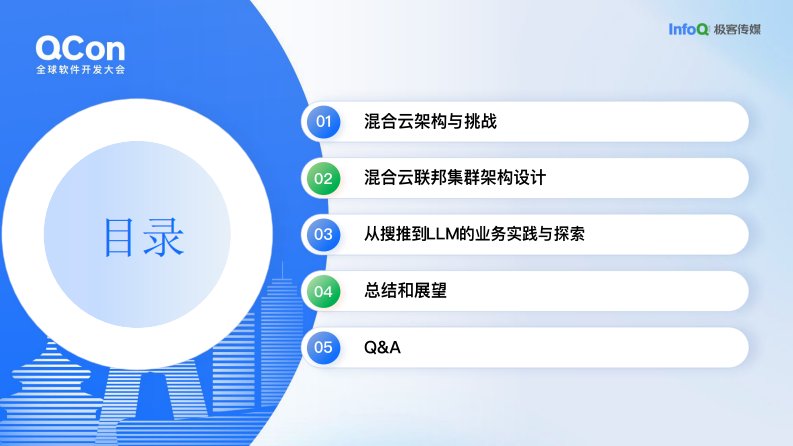 QCon
全球软件开发大会

InfoQ 极客传媒

目录

01 混合云架构与挑战

02 混合云联邦集群架构设计

03 从搜推到LLM的业务实践与探索

04 总结和展望

05 Q&A